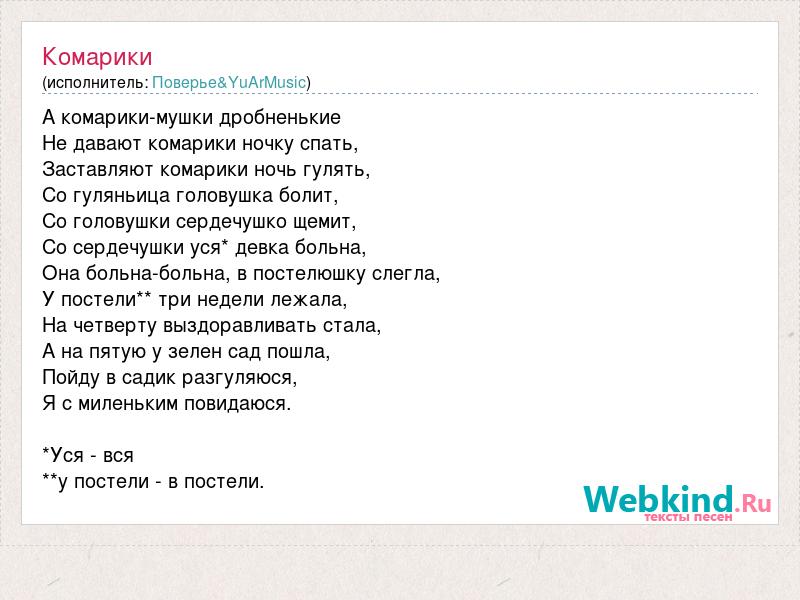 Комарики
(исполнитель: Поверье&YuArMusic)

А комарики-мушки дробненькие
Не давают комарики ночку спать,
Заставляют комарики ночь гулять,
Со гуляньица головушка болит,
Со головушки сердечушко щемит,
Со сердечушки уся* девка больна,
Она больна-больна, в постелюшку слегла,
У постели** три недели лежала,
На четверту выздоравливать стала,
А на пятую у зелен сад пошла,
Пойду в садик разгуляюся,
Я с миленьким повидаюся.

*Уся - вся
**у постели - в постели.

Webkind.Ru
тексты песен